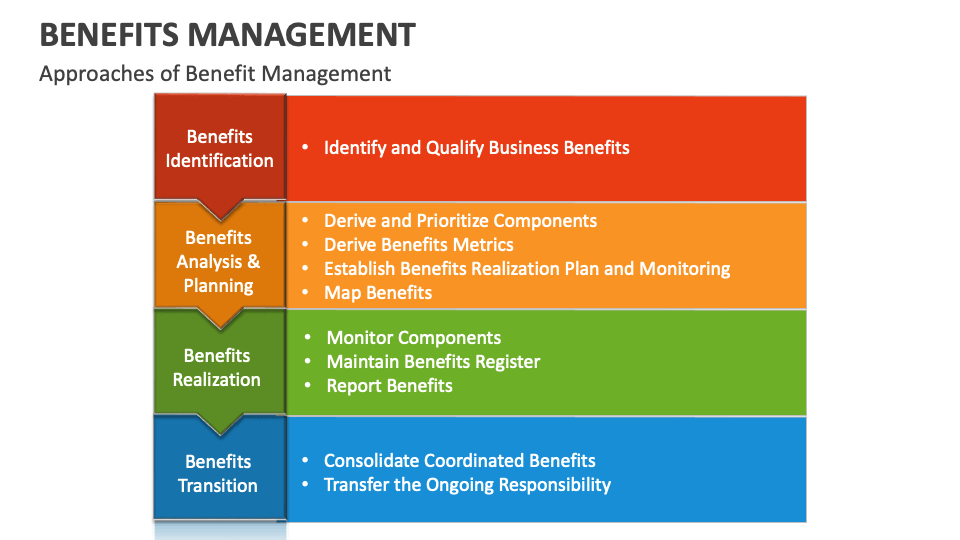 BENEFITS MANAGEMENT

Approaches of Benefit Management

Benefits Identification

• Identify and Qualify Business Benefits

Benefits Analysis & Planning

• Derive and Prioritize Components
• Derive Benefits Metrics
• Establish Benefits Realization Plan and Monitoring
• Map Benefits

Benefits Realization

• Monitor Components
• Maintain Benefits Register
• Report Benefits

Benefits Transition

• Consolidate Coordinated Benefits
• Transfer the Ongoing Responsibility